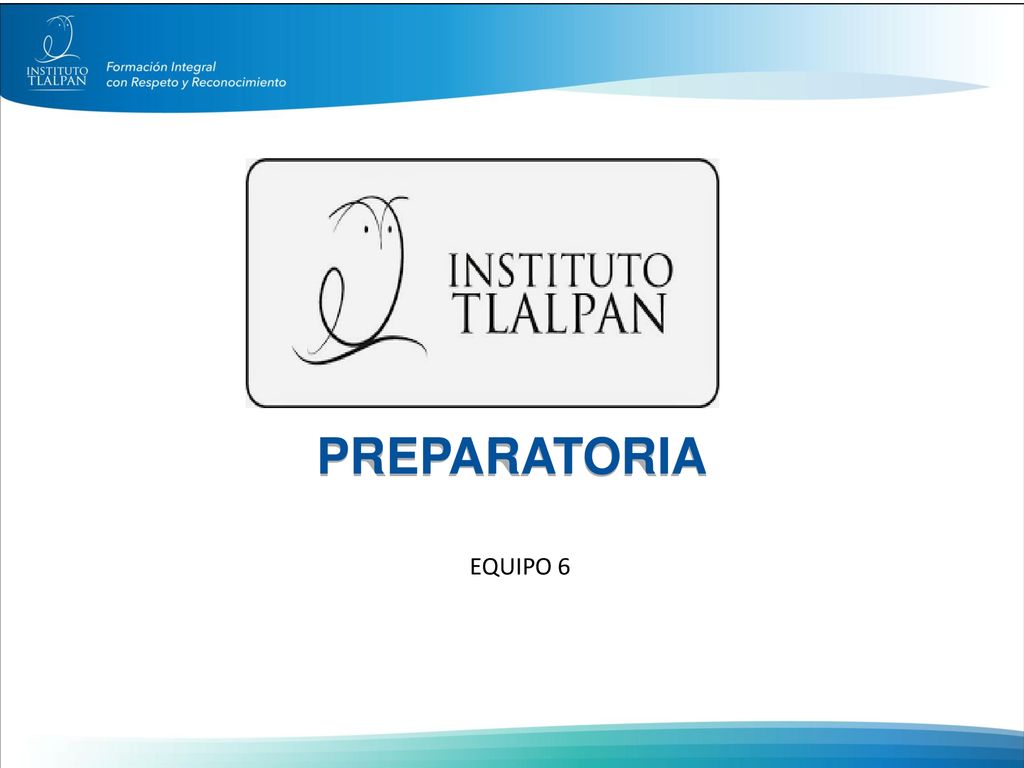 INSTITUTO TLALPAN

Formación Integral con Respeto y Reconocimiento

INSTITUTO TLALPAN

PREPARATORIA

EQUIPO 6